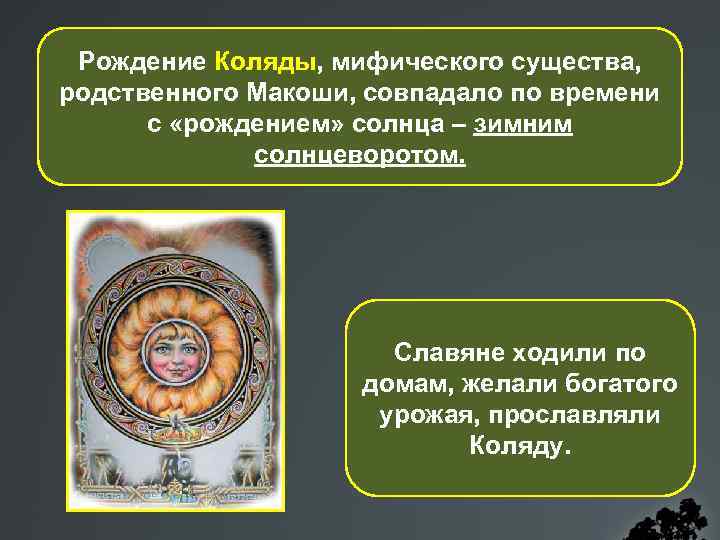 Рождение Коляды, мифического существа, родственного Макоши, совпадало по времени с «рождением» солнца – зимним солнцеворотом.

Славяне ходили по домам, желали богатого урожая, прославляли Коляду.